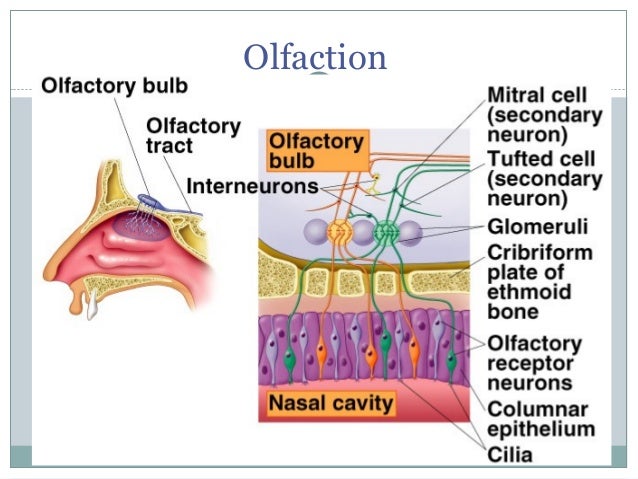 Olfaction

Olfactory bulb

Olfactory tract

Olfactory bulb

Interneurons

Mitral cell (secondary neuron)

Tufted cell (secondary neuron)

Glomeruli

Cribriform plate of ethmoid bone

Olfactory receptor neurons

Nasal cavity

Columnar epithelium

Cilia